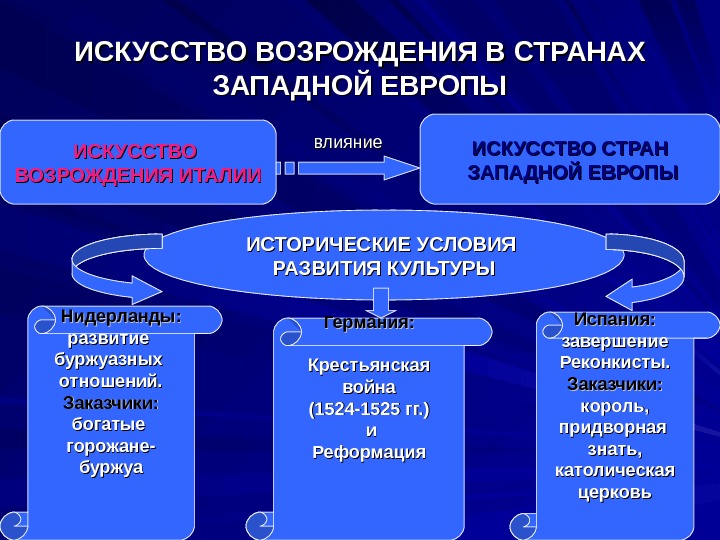 ИСКУССТВО ВОЗРОЖДЕНИЯ В СТРАНАХ ЗАПАДНОЙ ЕВРОПЫ

ИСКУССТВО ВОЗРОЖДЕНИЯ ИТАЛИИ

влияние

ИСКУССТВО СТРАН ЗАПАДНОЙ ЕВРОПЫ

ИСТОРИЧЕСКИЕ УСЛОВИЯ РАЗВИТИЯ КУЛЬТУРЫ

Нидерланды: развитие буржуазных отношений. Заказчики: богатые горожане-буржуа

Германия:

Крестьянская война (1524-1525 гг.) и Реформация

Испания: завершение Реконкисты. Заказчики: король, придворная знать, католическая церковь